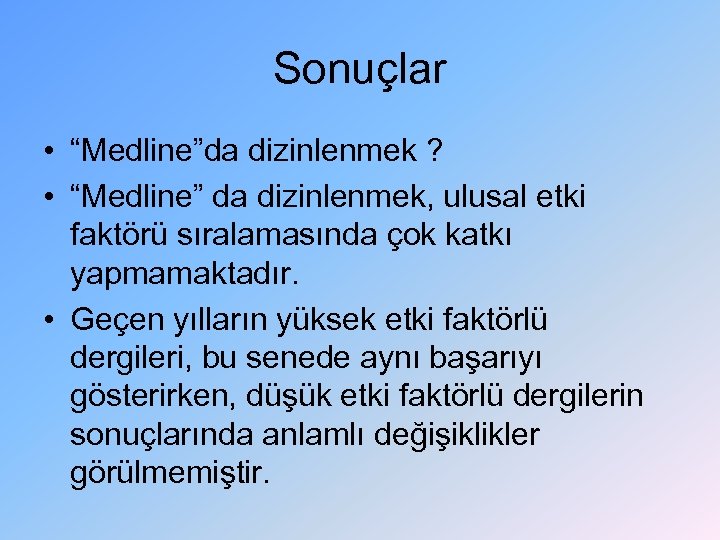 Sonuçlar

• “Medline”da dizinlenmek ?

• “Medline” da dizinlenmek, ulusal etki faktörü sıralamasında çok katkı yapmamaktadır.

• Geçen yılların yüksek etki faktörlü dergileri, bu senede aynı başarıyı gösterirken, düşük etki faktörlü dergilerin sonuçlarında anlamlı değişiklikler görülmemiştir.